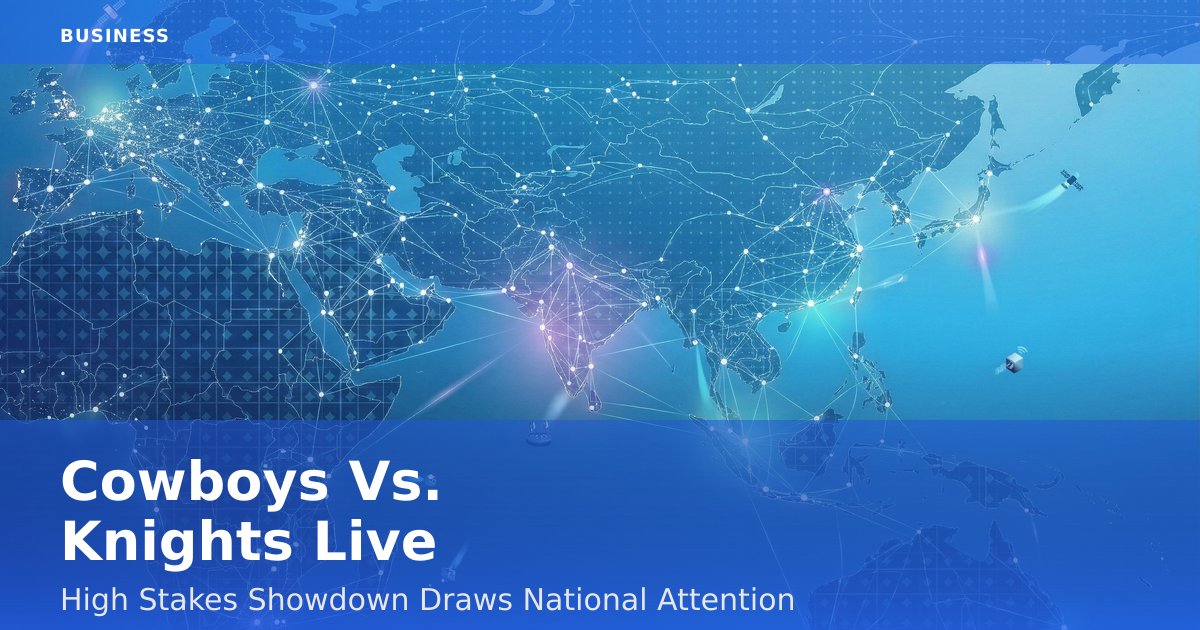 BUSINESS

Cowboys Vs. Knights Live

High Stakes Showdown Draws National Attention